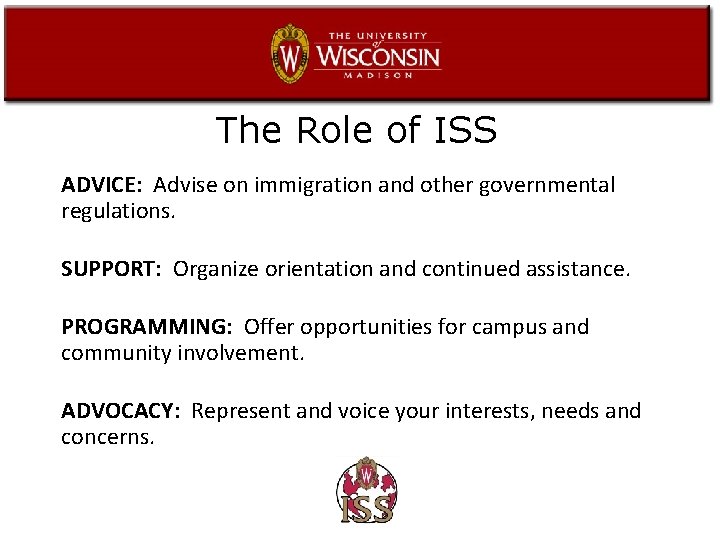 W THE UNIVERSITY of WISCONSIN MADISON

The Role of ISS

ADVICE: Advise on immigration and other governmental regulations.

SUPPORT: Organize orientation and continued assistance.

PROGRAMMING: Offer opportunities for campus and community involvement.

ADVOCACY: Represent and voice your interests, needs and concerns.

W ISS